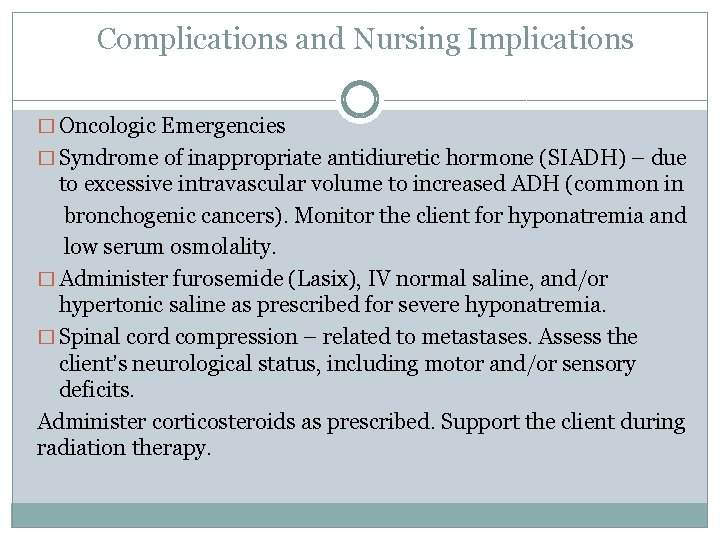 Complications and Nursing Implications

□ Oncologic Emergencies

□ Syndrome of inappropriate antidiuretic hormone (SIADH) – due to excessive intravascular volume to increased ADH (common in bronchogenic cancers). Monitor the client for hyponatremia and low serum osmolality.

□ Administer furosemide (Lasix), IV normal saline, and/or hypertonic saline as prescribed for severe hyponatremia.

□ Spinal cord compression – related to metastases. Assess the client's neurological status, including motor and/or sensory deficits.

Administer corticosteroids as prescribed. Support the client during radiation therapy.